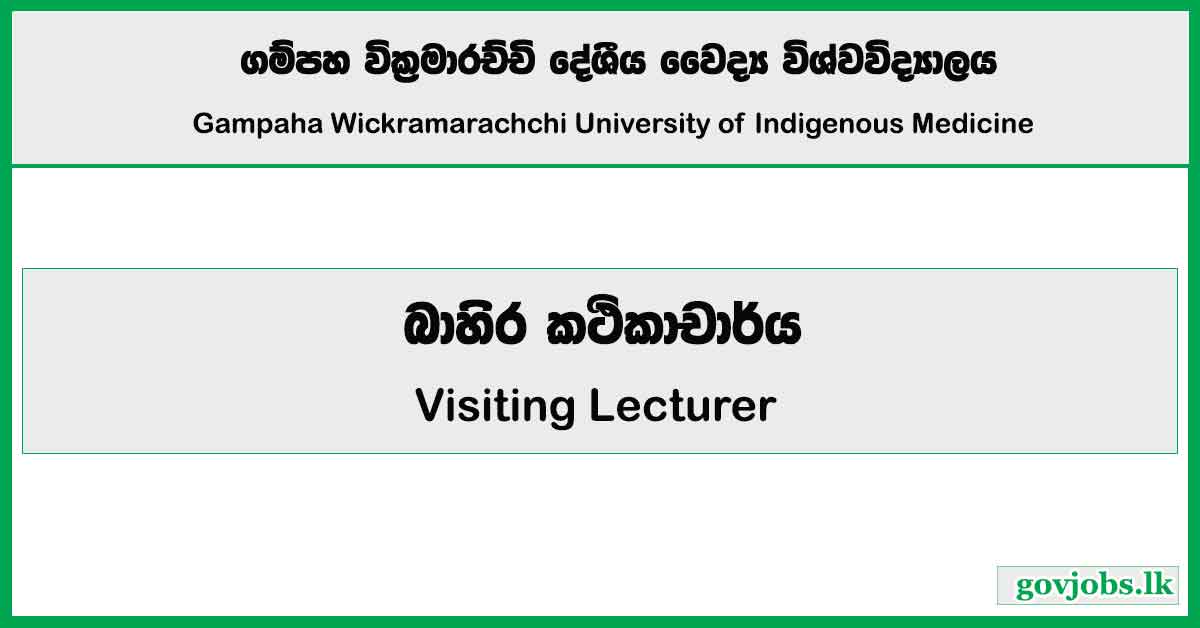 ගම්පහ වික්‍රමාරච්චි දේශීය වෛද්‍ය විශ්වවිද්‍යාලය

Gampaha Wickramarachchi University of Indigenous Medicine

බාහිර කථිකාචාර්ය

Visiting Lecturer

govjobs.lk